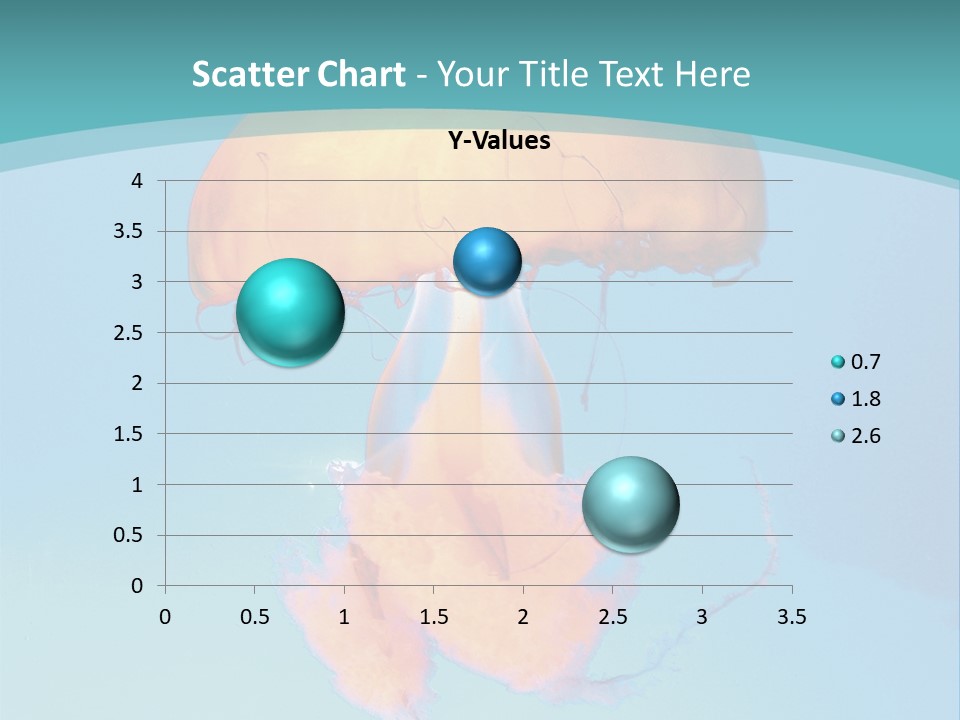 Scatter Chart - Your Title Text Here

Y-Values

4
3.5
3
2.5
2
1.5
1
0.5
0

0 0.5 1 1.5 2 2.5 3 3.5

0.7
1.8
2.6